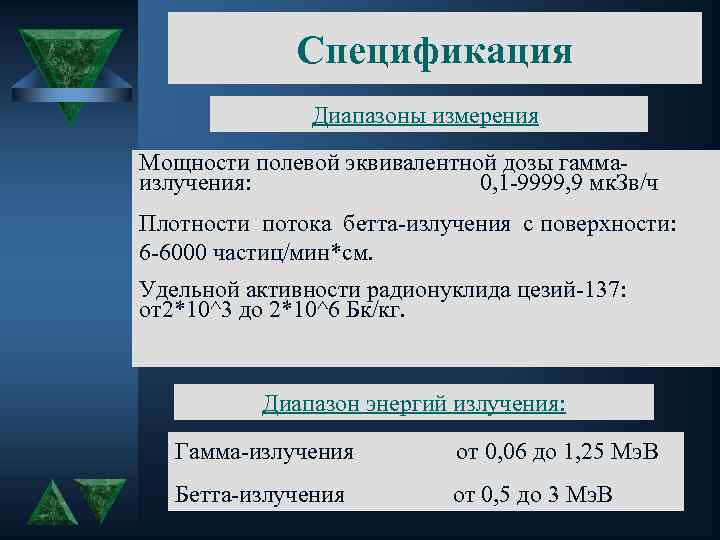 Спецификация

Диапазоны измерения

Мощности полевой эквивалентной дозы гамма-излучения: 0,1-9999,9 мкЗв/ч

Плотности потока бетта-излучения с поверхности: 6-6000 частиц/мин*см.

Удельной активности радионуклида цезий-137: от2*10^3 до 2*10^6 Бк/кг.

Диапазон энергий излучения:

Гамма-излучения от 0,06 до 1,25 МэВ

Бетта-излучения от 0,5 до 3 МэВ